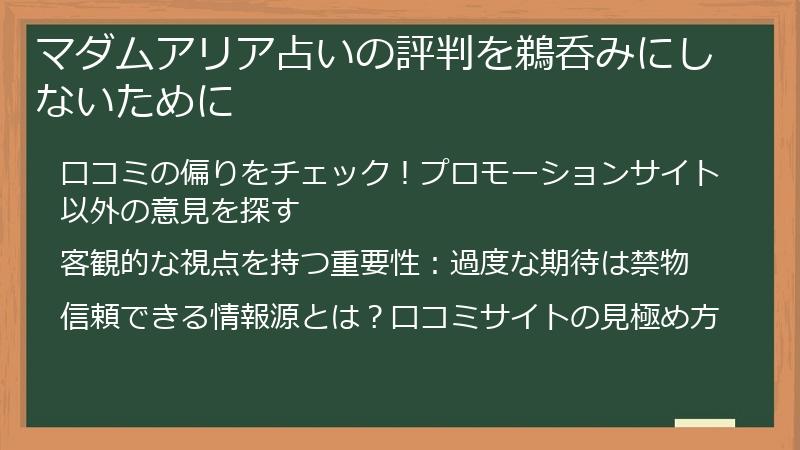 マダムアリア占いの評判を鵜呑みにしないために

口コミの偏りをチェック！プロモーションサイト以外の意見を探す

客観的な視点を持つ重要性：過度な期待は禁物

信頼できる情報源とは？口コミサイトの見極め方